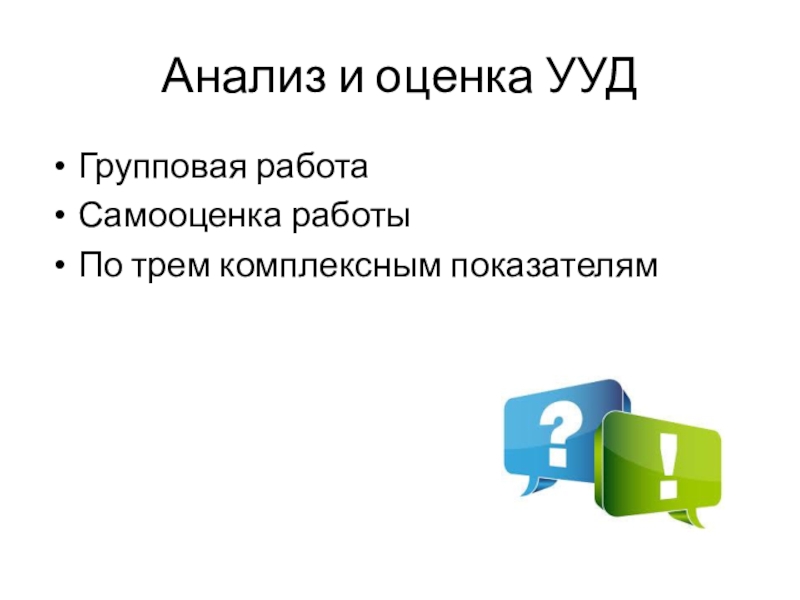 Анализ и оценка УУД

• Групповая работа
• Самооценка работы
• По трем комплексным показателям

?
!